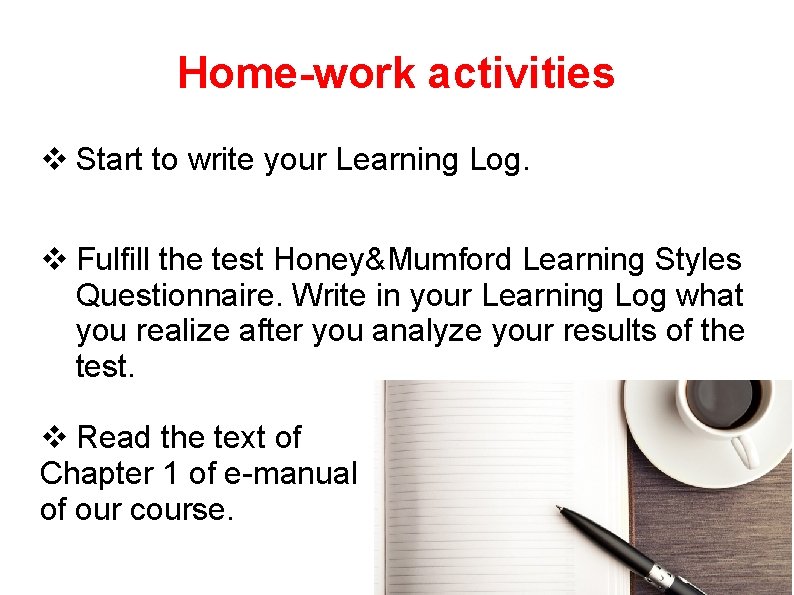 Home-work activities

❖ Start to write your Learning Log.

❖ Fulfill the test Honey&Mumford Learning Styles Questionnaire. Write in your Learning Log what you realize after you analyze your results of the test.

❖ Read the text of Chapter 1 of e-manual of our course.